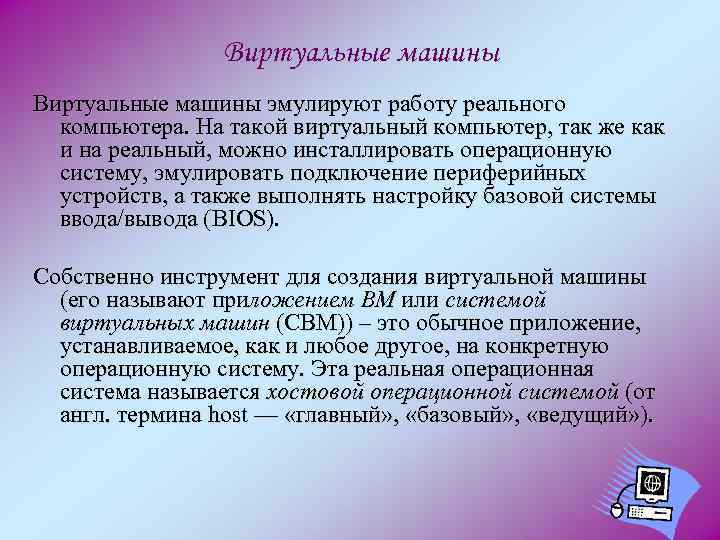 Виртуальные машины

Виртуальные машины эмулируют работу реального компьютера. На такой виртуальный компьютер, так же как и на реальный, можно инсталлировать операционную систему, эмулировать подключение периферийных устройств, а также выполнять настройку базовой системы ввода/вывода (BIOS).

Собственно инструмент для создания виртуальной машины (его называют приложением ВМ или системой виртуальных машин (СВМ)) – это обычное приложение, устанавливаемое, как и любое другое, на конкретную операционную систему. Эта реальная операционная система называется хостовой операционной системой (от англ. термина host — «главный», «базовый», «ведущий»).